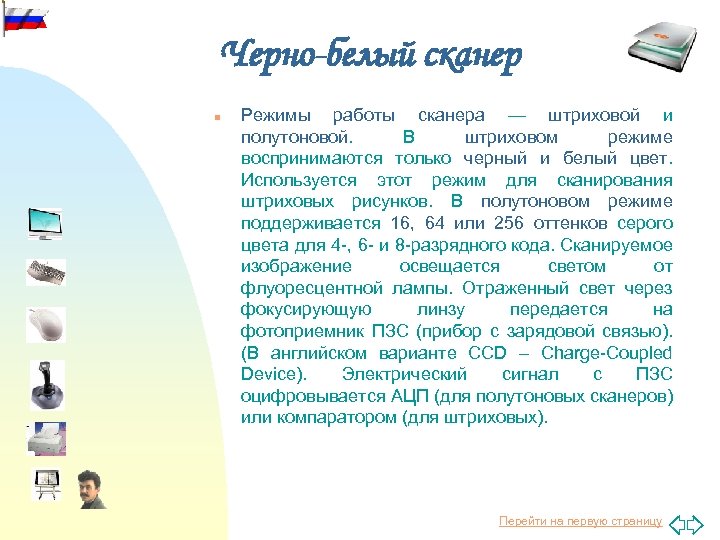 Черно-белый сканер

Режимы работы сканера — штриховой и полутоновой. В штриховом режиме воспринимаются только черный и белый цвет. Используется этот режим для сканирования штриховых рисунков. В полутоновом режиме поддерживается 16, 64 или 256 оттенков серого цвета для 4-, 6- и 8-разрядного кода. Сканируемое изображение освещается светом от флуоресцентной лампы. Отраженный свет через фокусирующую линзу передается на фотоприемник ПЗС (прибор с зарядовой связью). (В английском варианте CCD – Charge-Coupled Device). Электрический сигнал с ПЗС оцифровывается АЦП (для полутоновых сканеров) или компаратором (для штриховых).

Перейти на первую страницу